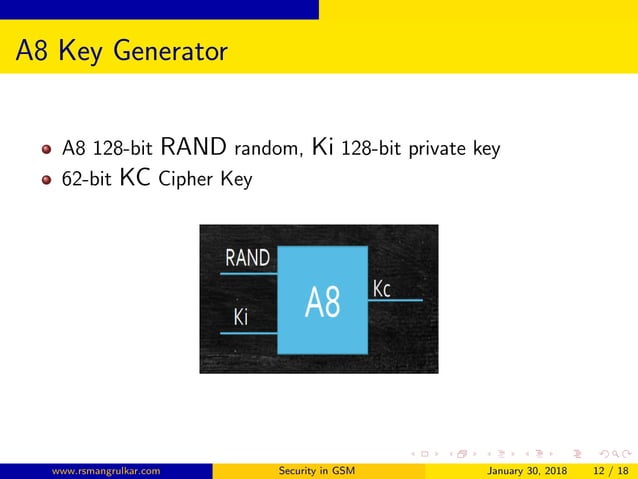 A8 Key Generator

A8 128-bit RAND random, Ki 128-bit private key
62-bit KC Cipher Key

RAND
Ki
A8
Kc

www.rsmangrulkar.com Security in GSM January 30, 2018 12 / 18